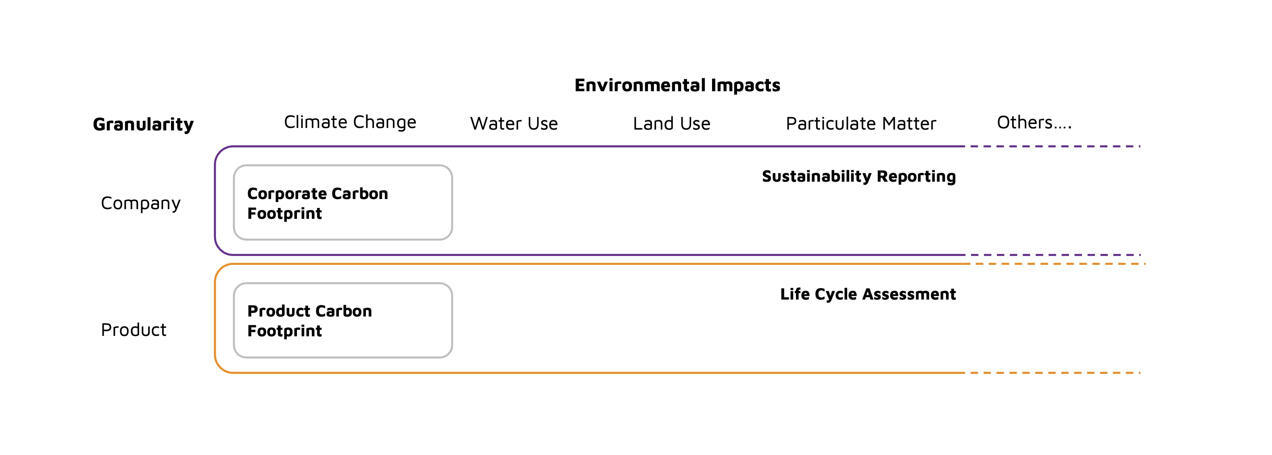 Environmental Impacts

Granularity

Climate Change

Water Use

Land Use

Particulate Matter

Others….

Company

Corporate Carbon Footprint

Sustainability Reporting

Product

Product Carbon Footprint

Life Cycle Assessment